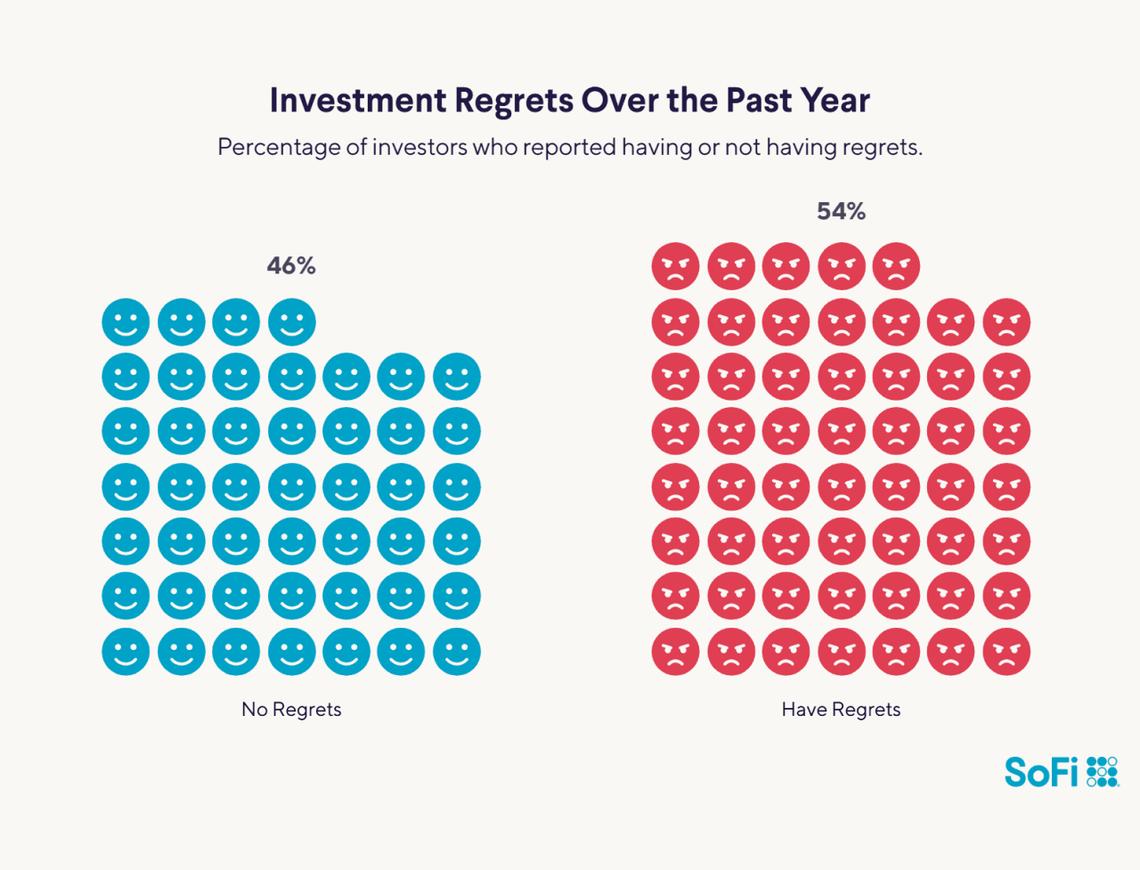 Investment Regrets Over the Past Year

Percentage of investors who reported having or not having regrets.

46%

No Regrets

54%

Have Regrets

SoFi